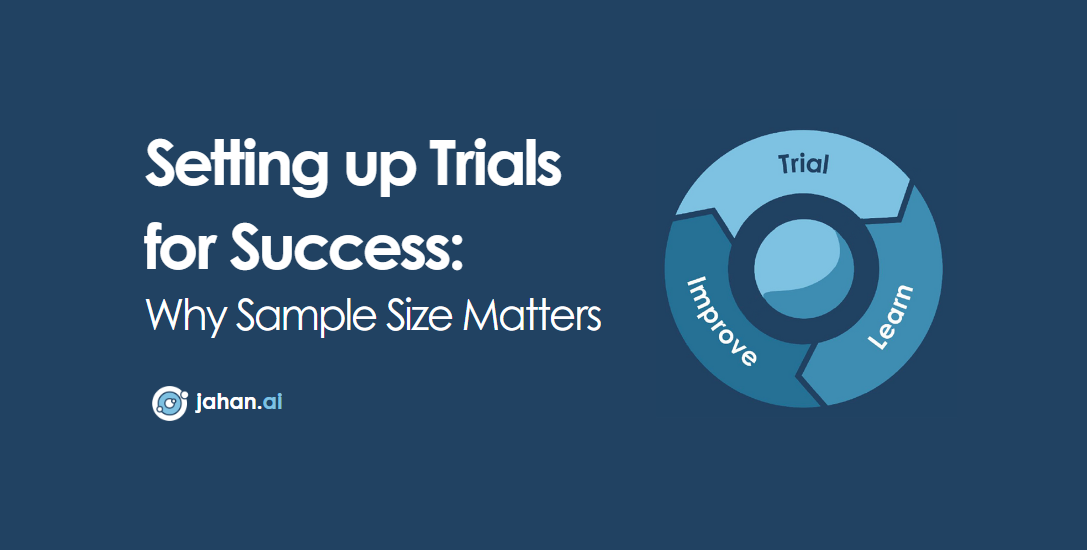 Setting up Trials for Success:
Why Sample Size Matters

jahan.ai

Trial
Learn
Improve